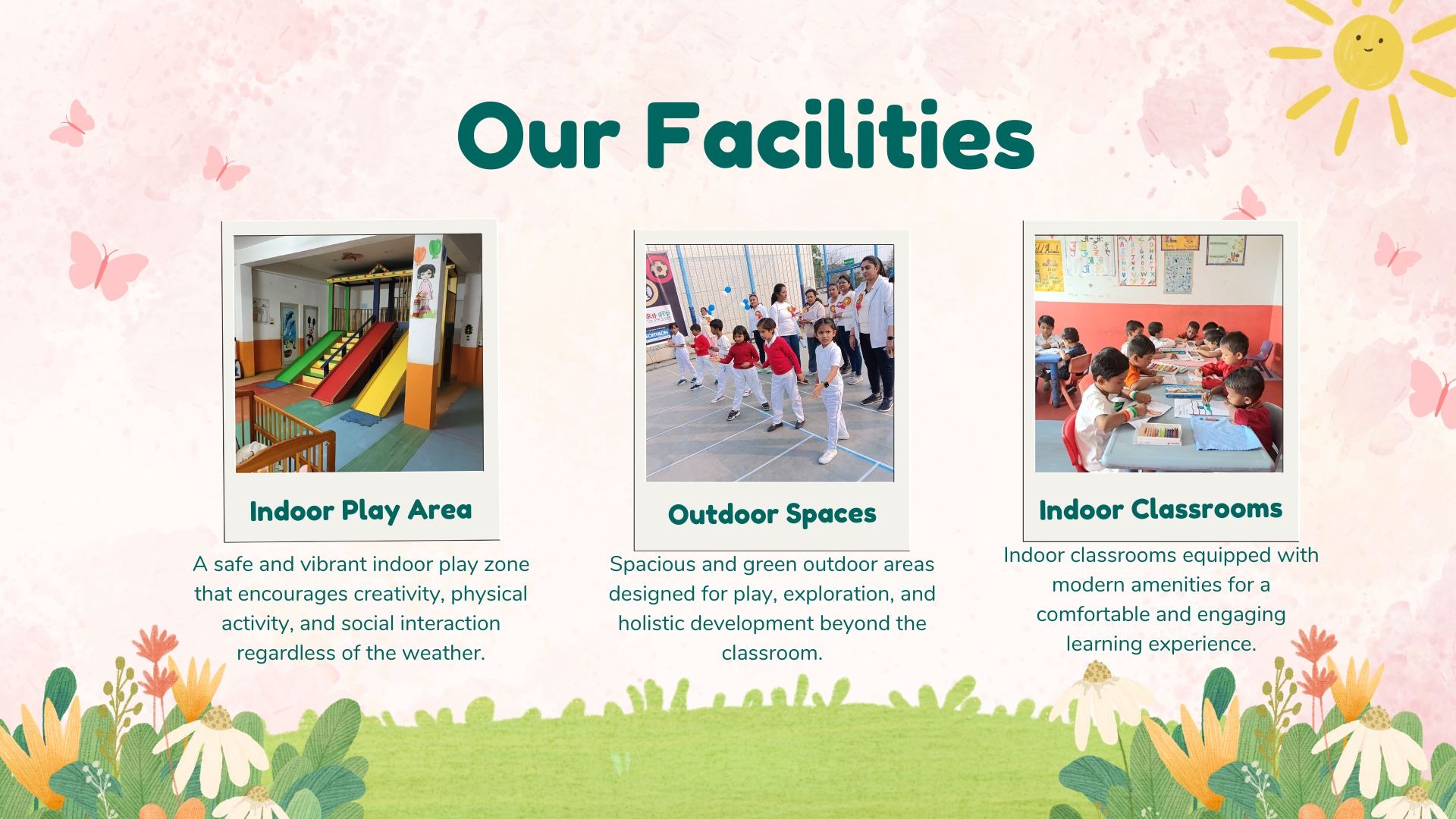 Our Facilities

Indoor Play Area

A safe and vibrant indoor play zone that encourages creativity, physical activity, and social interaction regardless of the weather.

Outdoor Spaces

Spacious and green outdoor areas designed for play, exploration, and holistic development beyond the classroom.

Indoor Classrooms

Indoor classrooms equipped with modern amenities for a comfortable and engaging learning experience.